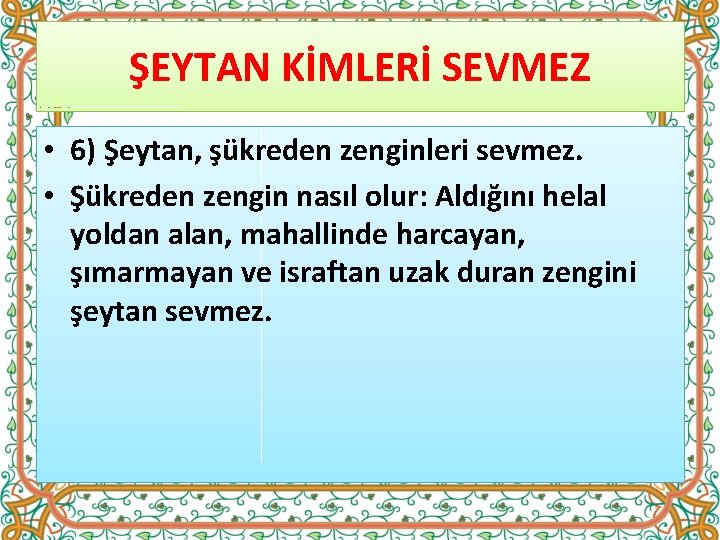 ŞEYTAN KİMLERİ SEVMEZ

• 6) Şeytan, şükreden zenginleri sevmez.

• Şükreden zengin nasıl olur: Aldığını helal yoldan alan, mahallinde harcayan, şımarmayan ve israftan uzak duran zengini şeytan sevmez.